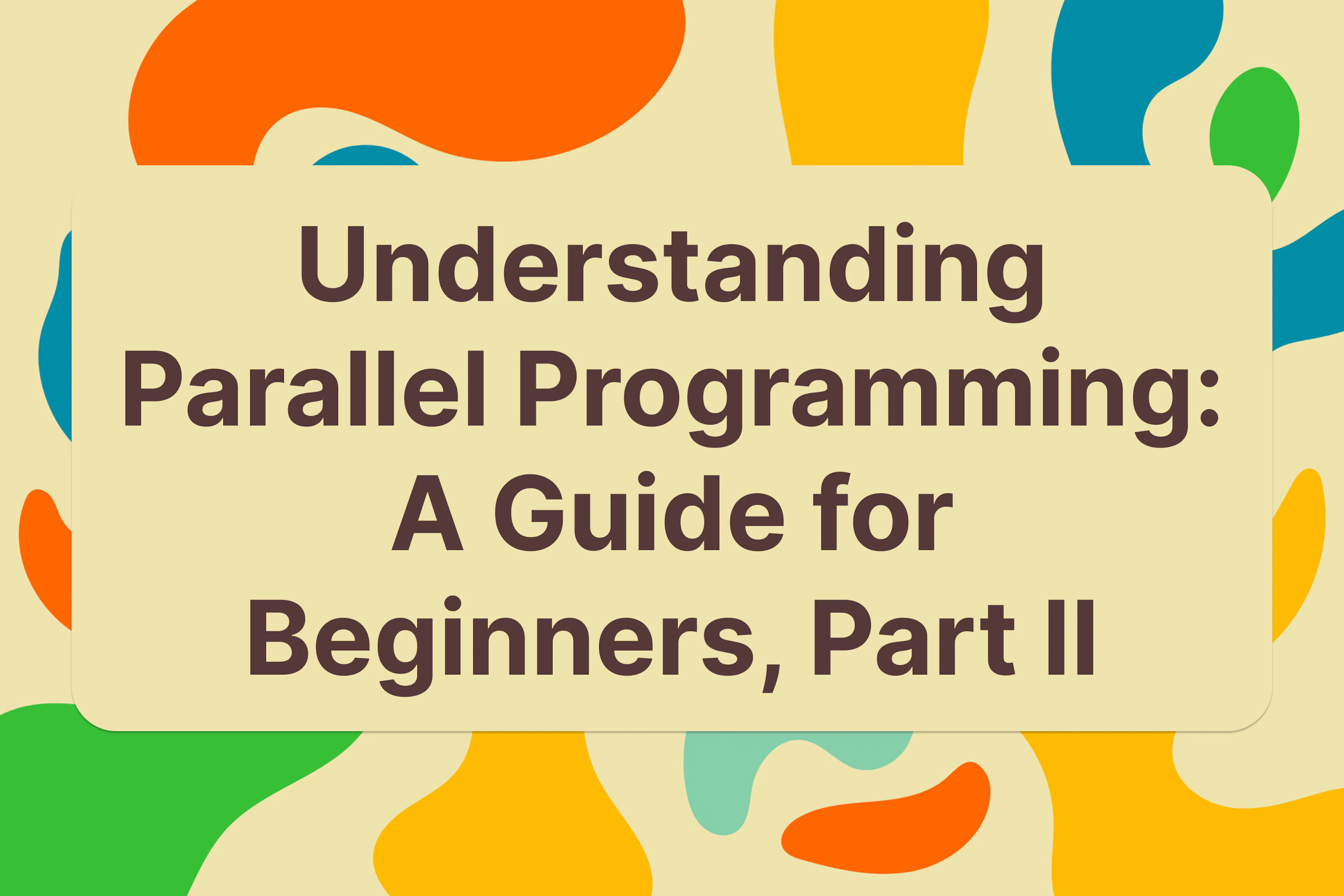 Understanding Parallel Programming: A Guide for Beginners, Part II